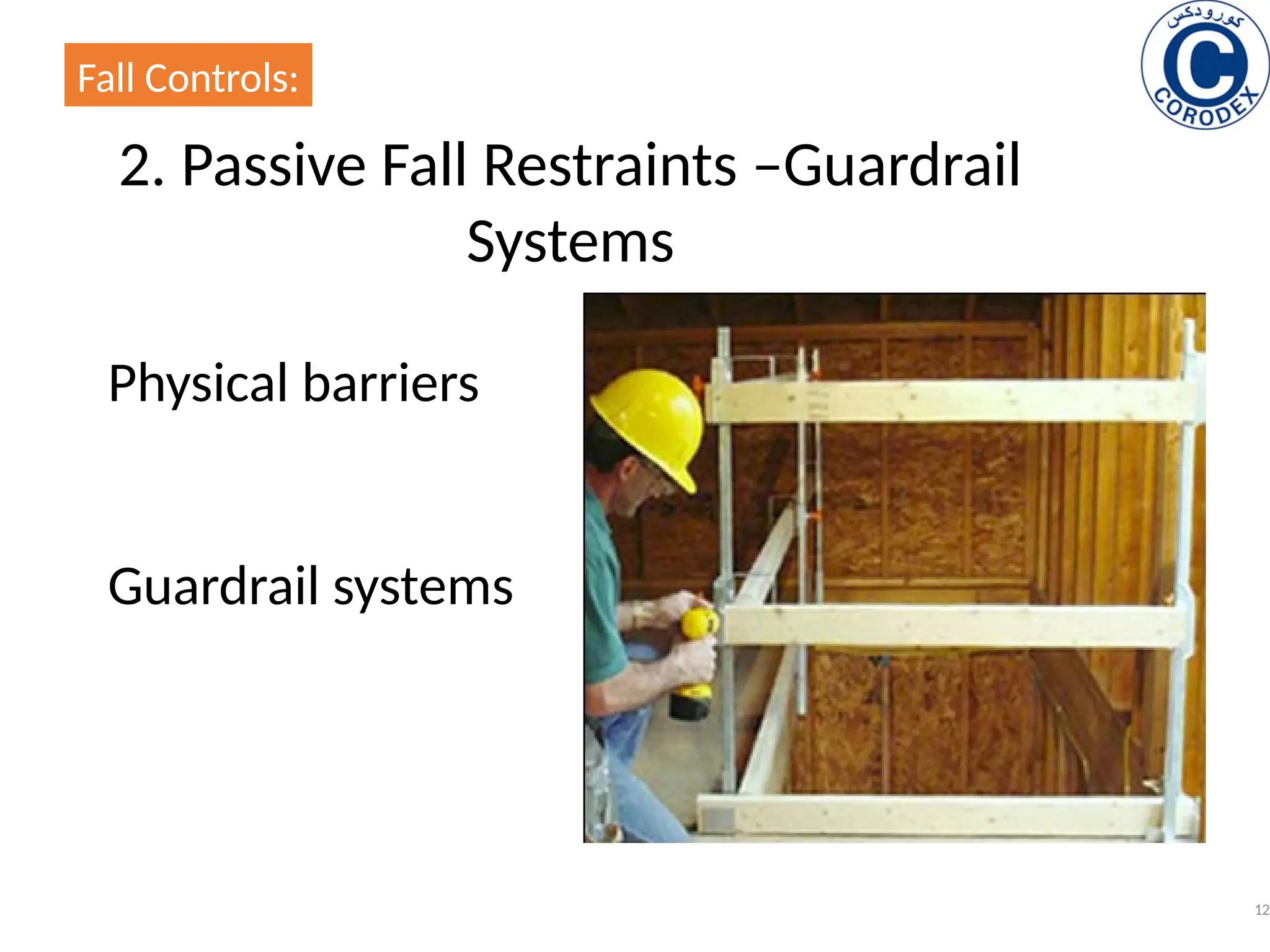 Fall Controls:

كورودكس
C
CORODEX

2. Passive Fall Restraints –Guardrail Systems

Physical barriers

Guardrail systems

12